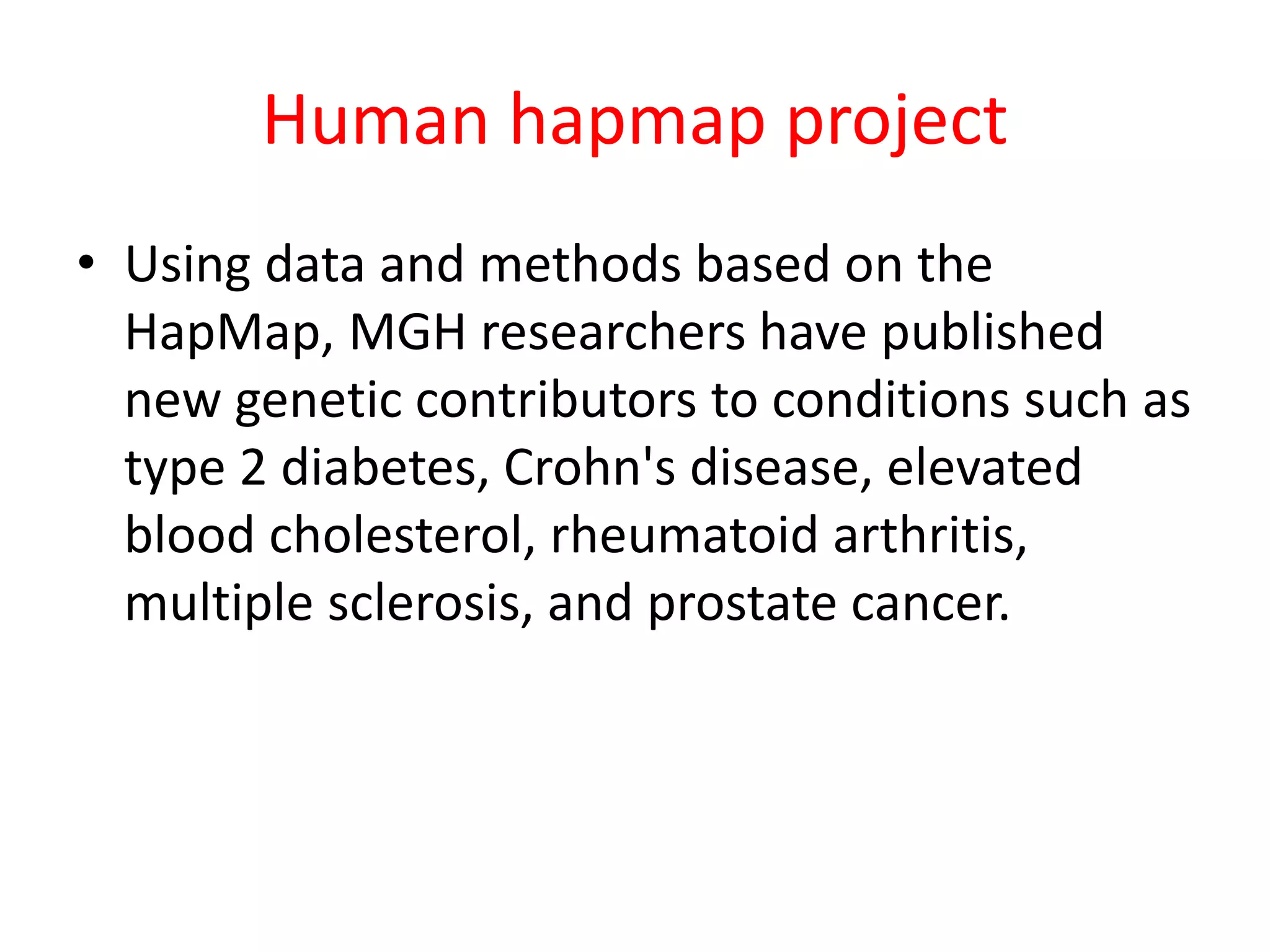 Human hapmap project

• Using data and methods based on the HapMap, MGH researchers have published new genetic contributors to conditions such as type 2 diabetes, Crohn's disease, elevated blood cholesterol, rheumatoid arthritis, multiple sclerosis, and prostate cancer.